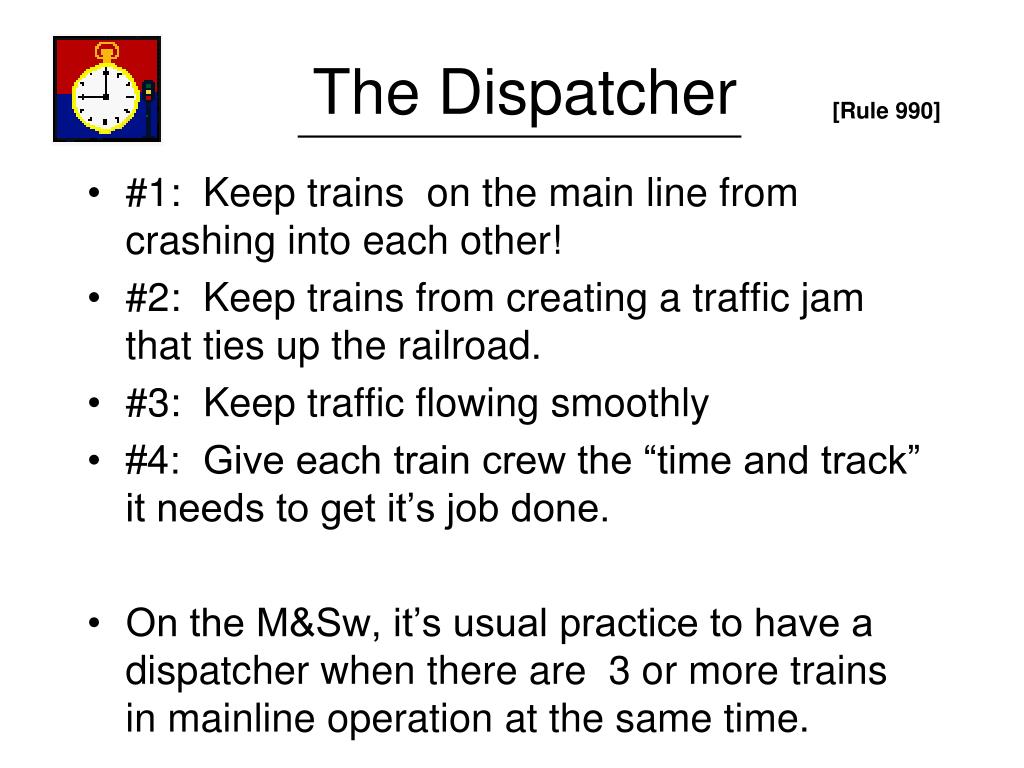 The Dispatcher [Rule 990]

• #1: Keep trains on the main line from crashing into each other!
• #2: Keep trains from creating a traffic jam that ties up the railroad.
• #3: Keep traffic flowing smoothly
• #4: Give each train crew the “time and track” it needs to get it’s job done.

• On the M&Sw, it’s usual practice to have a dispatcher when there are 3 or more trains in mainline operation at the same time.